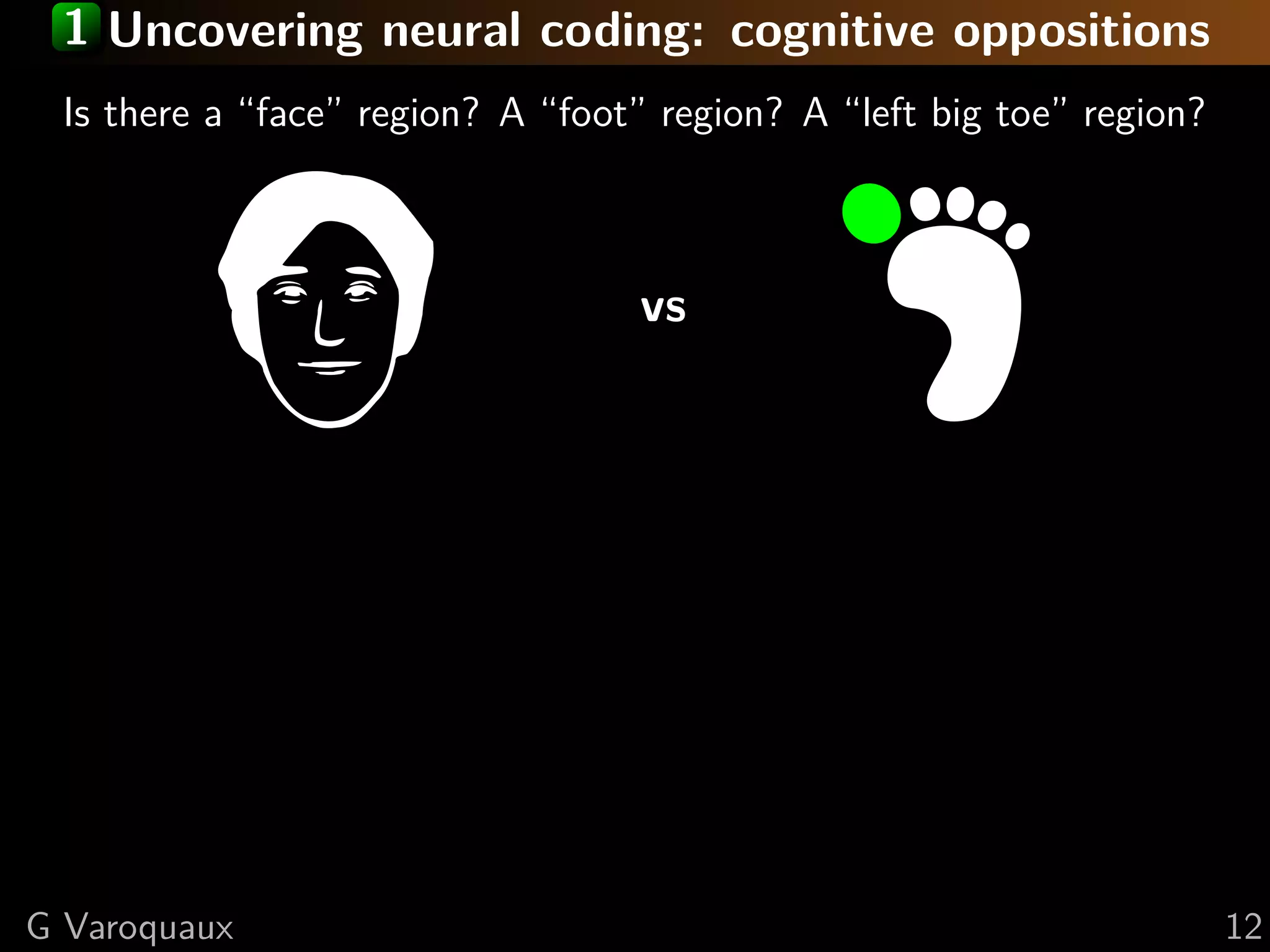 1 Uncovering neural coding: cognitive oppositions

Is there a “face” region? A “foot” region? A “left big toe” region?

vs

G Varoquaux 12